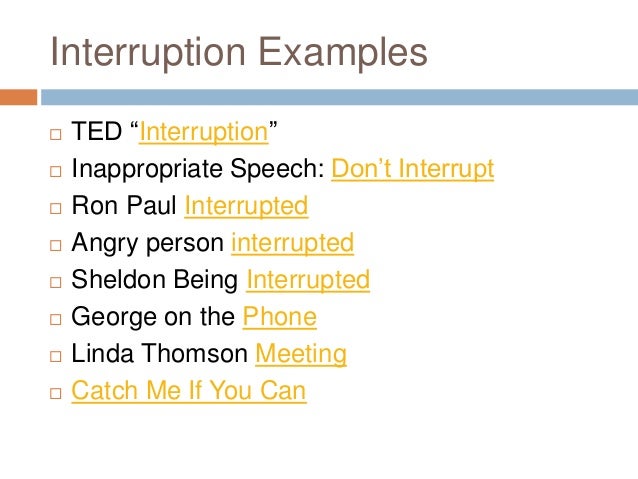 Interruption Examples

□ TED “Interruption”
□ Inappropriate Speech: Don’t Interrupt
□ Ron Paul Interrupted
□ Angry person interrupted
□ Sheldon Being Interrupted
□ George on the Phone
□ Linda Thomson Meeting
□ Catch Me If You Can